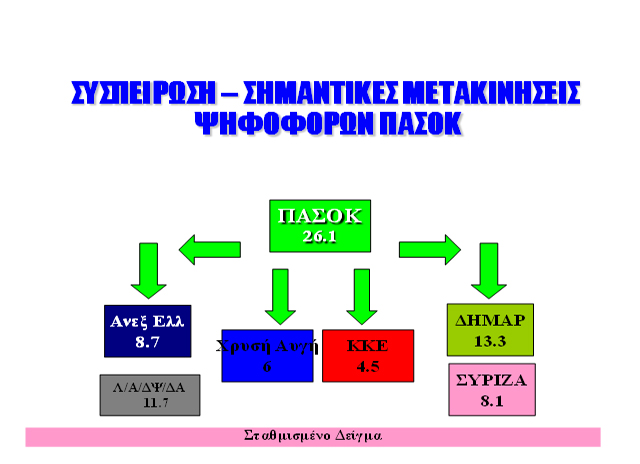 ΣΥΣΠΕΙΡΩΣΗ – ΣΗΜΑΝΤΙΚΕΣ ΜΕΤΑΚΙΝΗΣΕΙΣ ΨΗΦΟΦΟΡΩΝ ΠΑΣΟΚ

ΠΑΣΟΚ
26.1

Ανεξ Ελλ
8.7

Λ/Α/ΔΨ/ΔΑ
11.7

Χρυσή Αυγή
6

ΚΚΕ
4.5

ΔΗΜΑΡ
13.3

ΣΥΡΙΖΑ
8.1

Σταθμισμένο Δείγμα